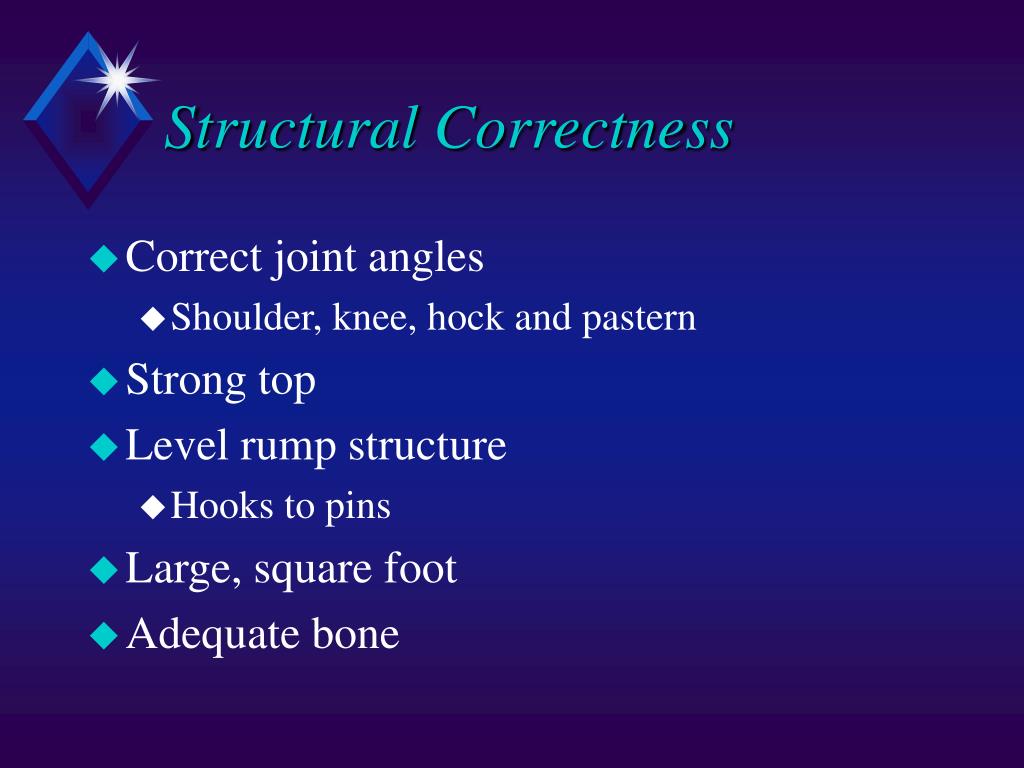 Structural Correctness

Correct joint angles

Shoulder, knee, hock and pastern

Strong top

Level rump structure

Hooks to pins

Large, square foot

Adequate bone